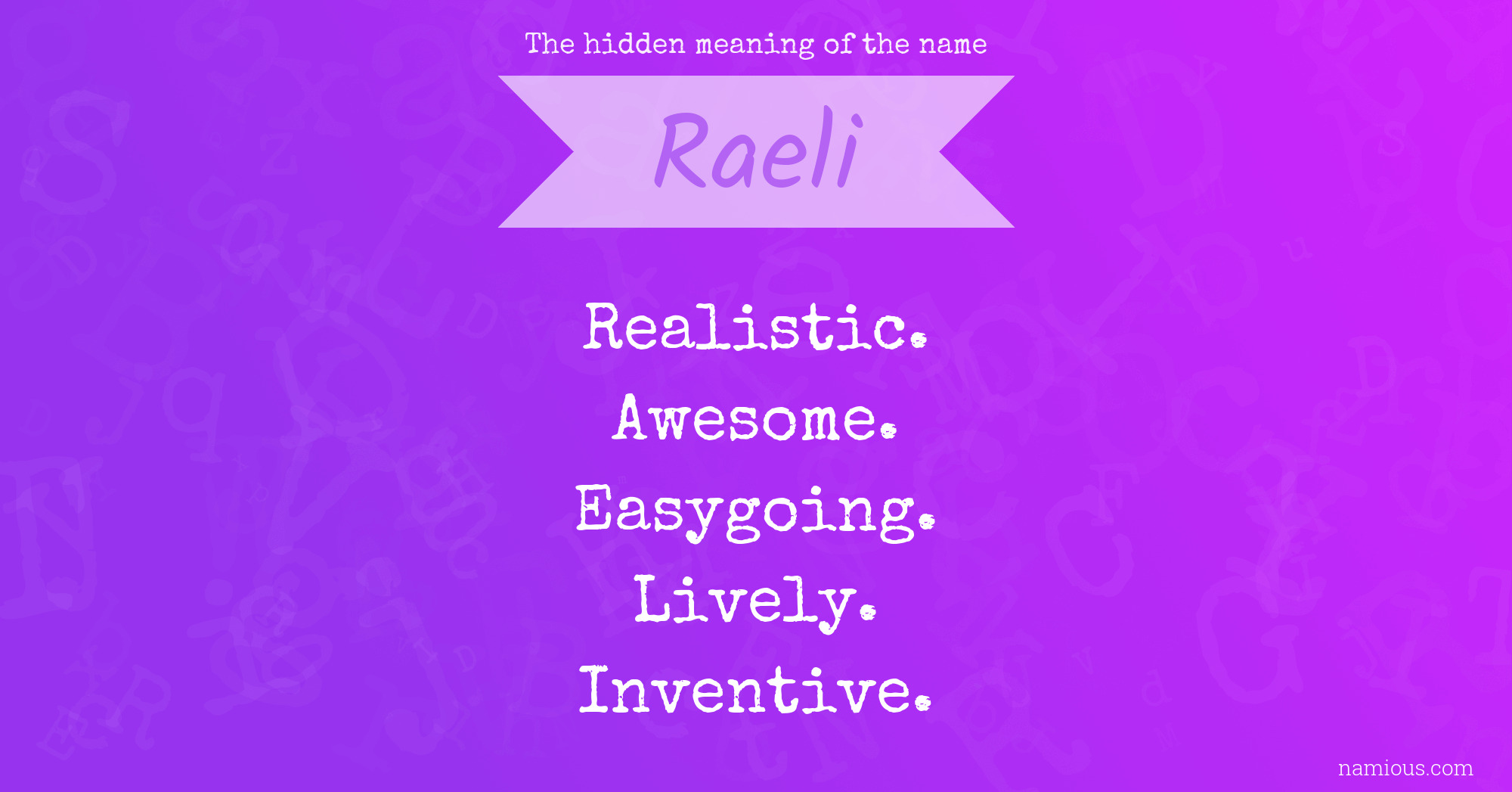 The hidden meaning of the name

Raeli

Realistic.
Awesome.
Easygoing.
Lively.
Inventive.

namious.com